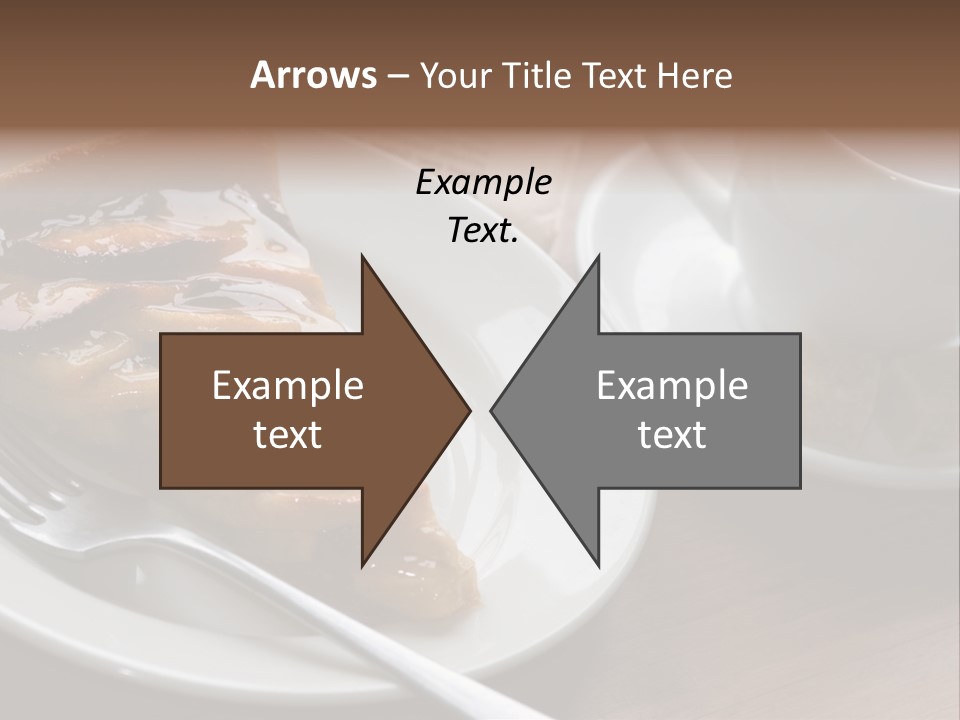 Arrows – Your Title Text Here

Example Text.

Example text

Example text